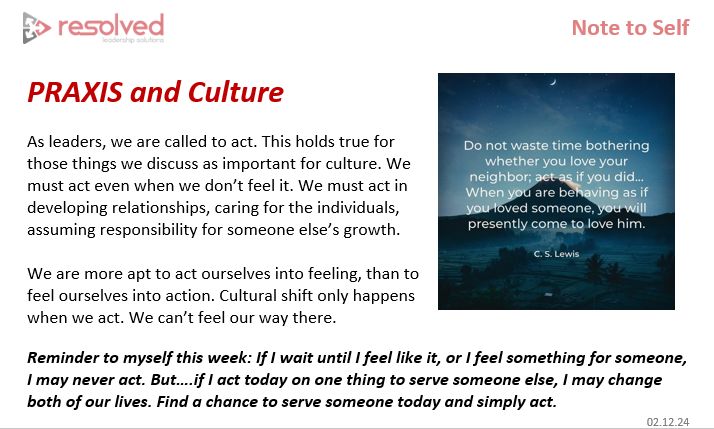 resolved
leadership solutions

Note to Self

PRAXIS and Culture

As leaders, we are called to act. This holds true for those things we discuss as important for culture. We must act even when we don't feel it. We must act in developing relationships, caring for the individuals, assuming responsibility for someone else's growth.

We are more apt to act ourselves into feeling, than to feel ourselves into action. Cultural shift only happens when we act. We can't feel our way there.

Do not waste time bothering whether you love your neighbor; act as if you did... When you are behaving as if you loved someone, you will presently come to love him.

C. S. Lewis

Reminder to myself this week: If I wait until I feel like it, or I feel something for someone, I may never act. But….if I act today on one thing to serve someone else, I may change both of our lives. Find a chance to serve someone today and simply act.

02.12.24